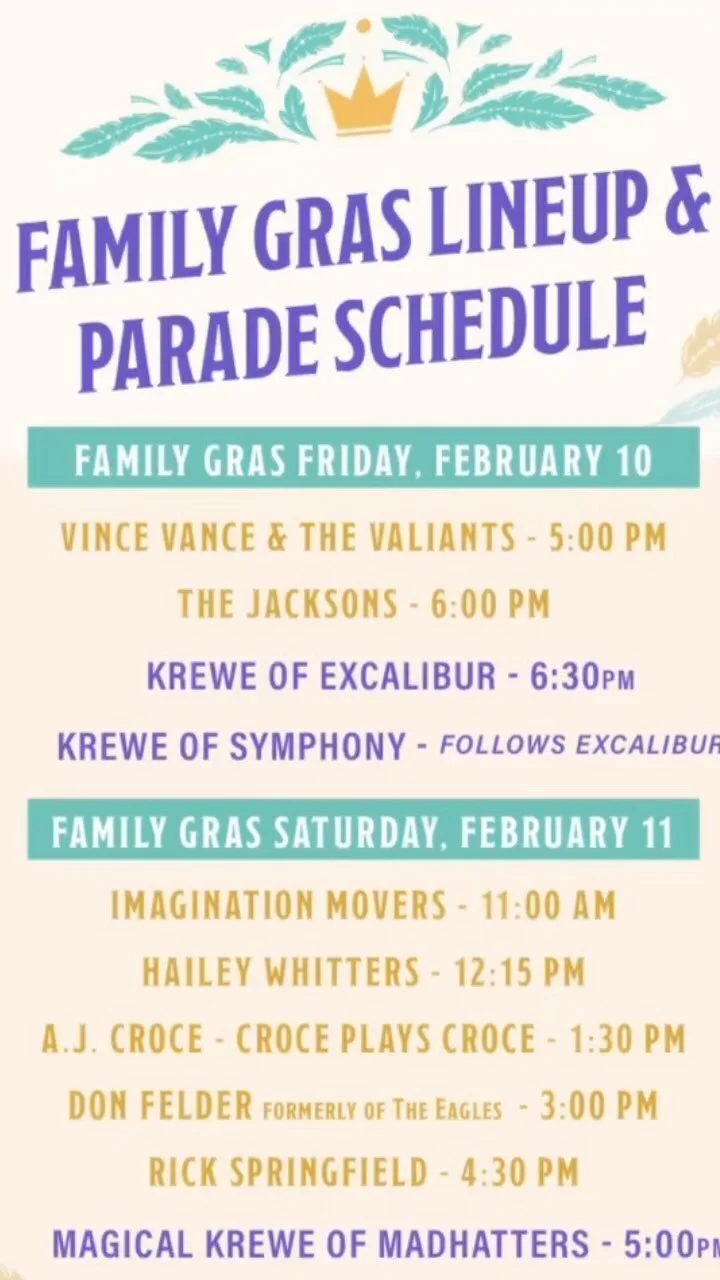 FAMILY GRAS LINEUP & PARADE SCHEDULE

FAMILY GRAS FRIDAY, FEBRUARY 10

VINCE VANCE & THE VALIANTS - 5:00 PM

THE JACKSONS - 6:00 PM

KREWE OF EXCALIBUR - 6:30PM

KREWE OF SYMPHONY - FOLLOWS EXCALIBUR

FAMILY GRAS SATURDAY, FEBRUARY 11

IMAGINATION MOVERS - 11:00 AM

HAILEY WHITTERS - 12:15 PM

A.J. CROCE - CROCE PLAYS CROCE - 1:30 PM

DON FELDER FORMERLY OF THE EAGLES - 3:00 PM

RICK SPRINGFIELD - 4:30 PM

MAGICAL KREWE OF MADHATTERS - 5:00PM